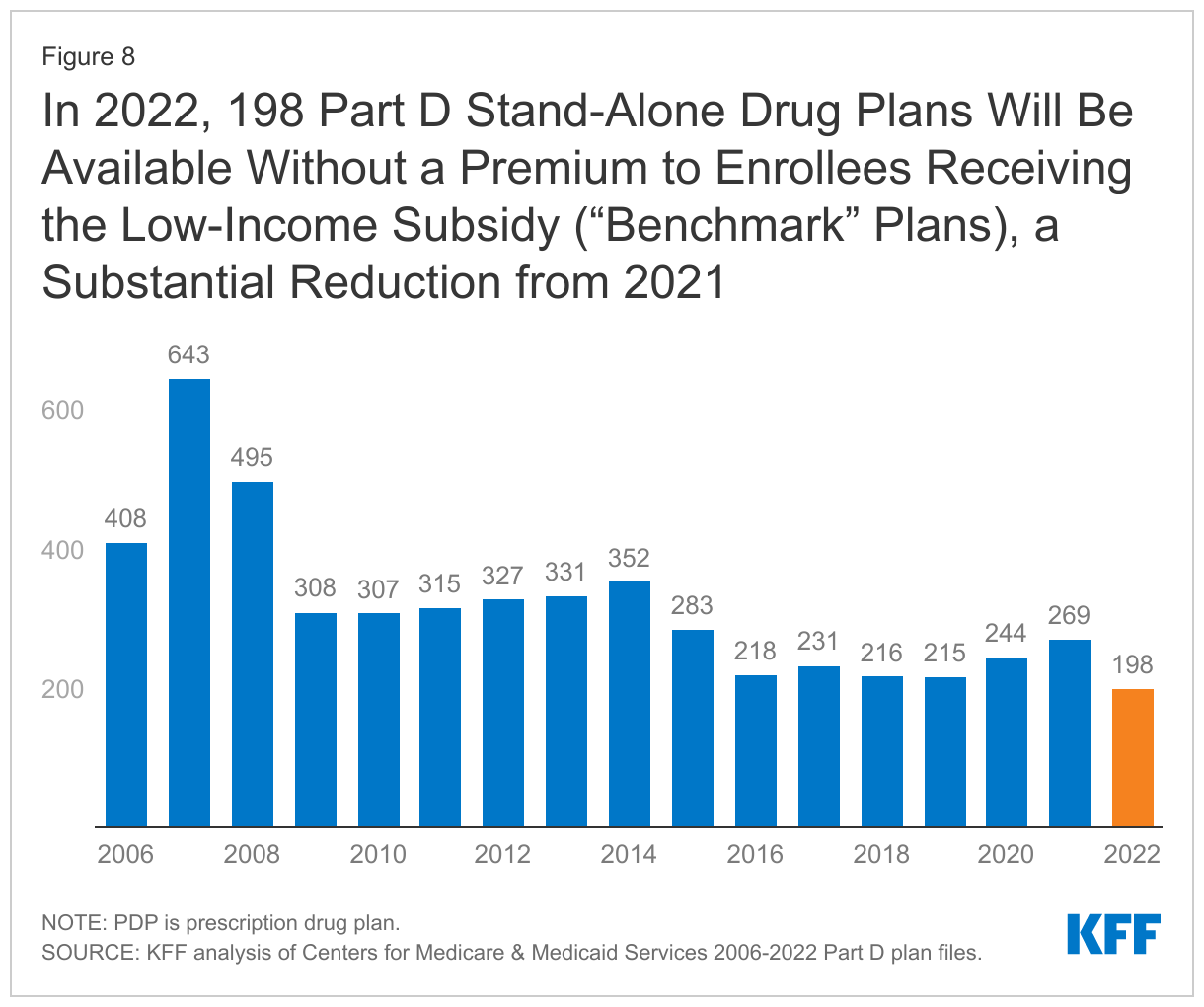 Figure 8

In 2022, 198 Part D Stand-Alone Drug Plans Will Be Available Without a Premium to Enrollees Receiving the Low-Income Subsidy (“Benchmark” Plans), a Substantial Reduction from 2021

600
400
200

408
643
495
308
307
315
327
331
352
283
218
231
216
215
244
269
198

2006
2008
2010
2012
2014
2016
2018
2020
2022

NOTE: PDP is prescription drug plan.
SOURCE: KFF analysis of Centers for Medicare & Medicaid Services 2006-2022 Part D plan files.

KFF